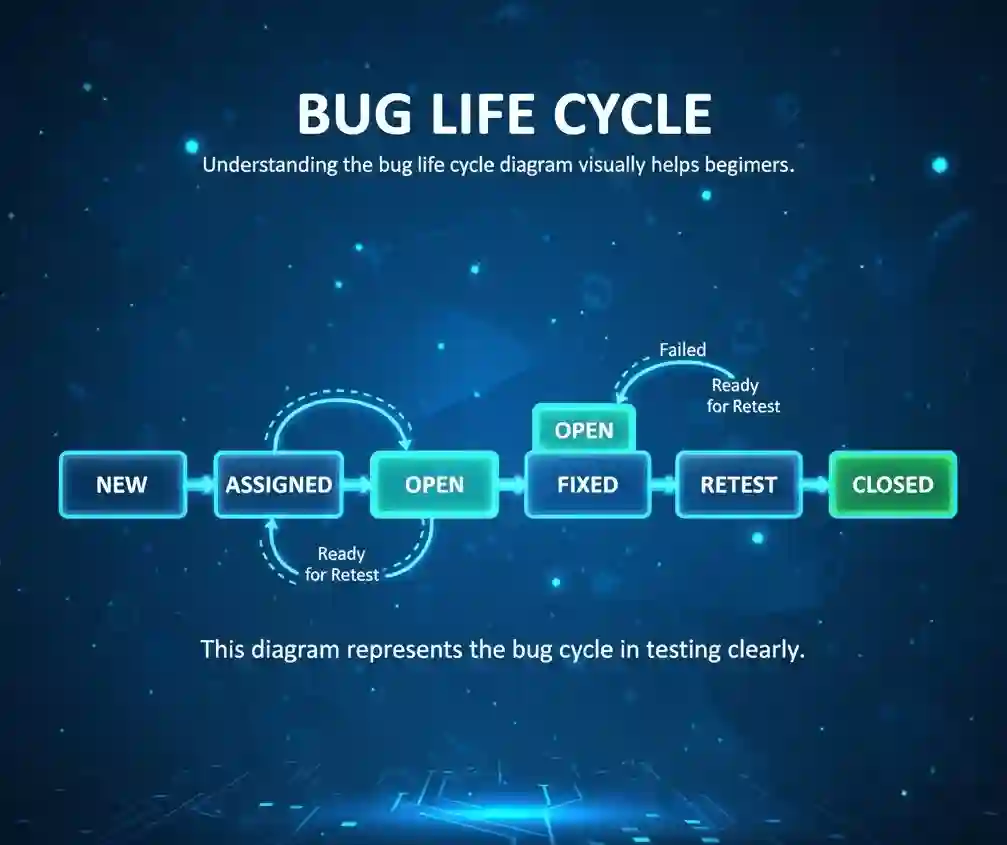 BUG LIFE CYCLE

Understanding the bug life cycle diagram visually helps begimers.

Failed

Ready for Retest

OPEN

NEW

ASSIGNED

OPEN

FIXED

RETEST

CLOSED

Ready for Retest

This diagram represents the bug cycle in testing clearly.